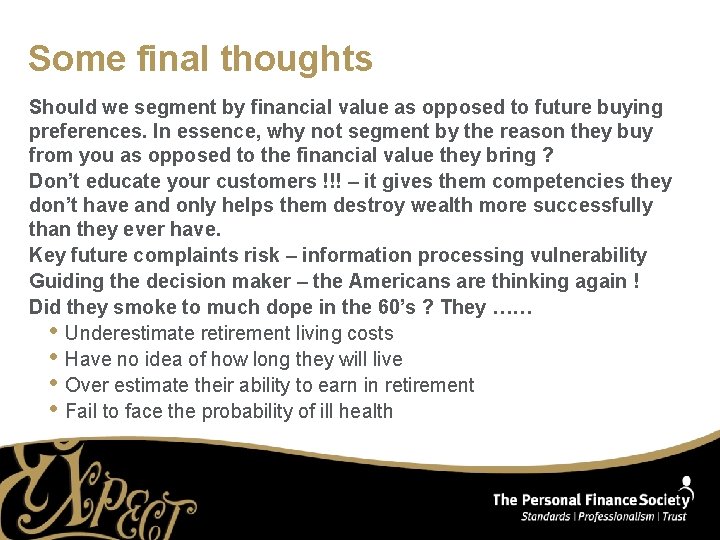 Some final thoughts

Should we segment by financial value as opposed to future buying preferences. In essence, why not segment by the reason they buy from you as opposed to the financial value they bring ?

Don't educate your customers !!! – it gives them competencies they don't have and only helps them destroy wealth more successfully than they ever have.

Key future complaints risk – information processing vulnerability

Guiding the decision maker – the Americans are thinking again !

Did they smoke to much dope in the 60's ? They ……

• Underestimate retirement living costs
• Have no idea of how long they will live
• Over estimate their ability to earn in retirement
• Fail to face the probability of ill health

EXPECT

The Personal Finance Society
Standards | Professionalism | Trust